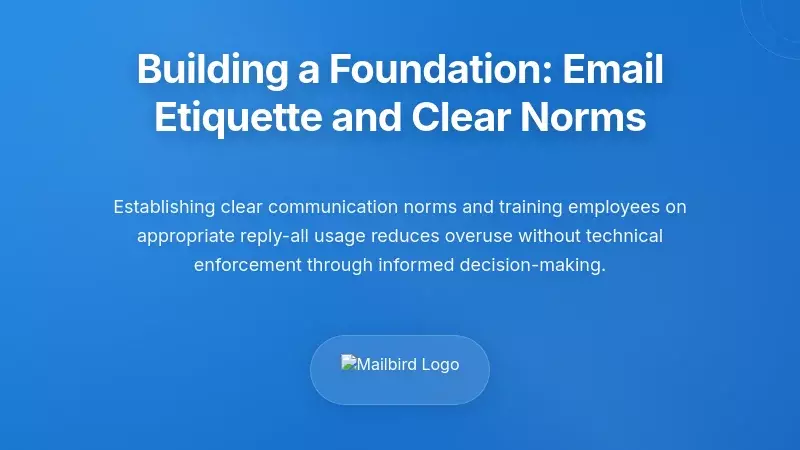 Building a Foundation: Email Etiquette and Clear Norms

Establishing clear communication norms and training employees on appropriate reply-all usage reduces overuse without technical enforcement through informed decision-making.

Mailbird Logo